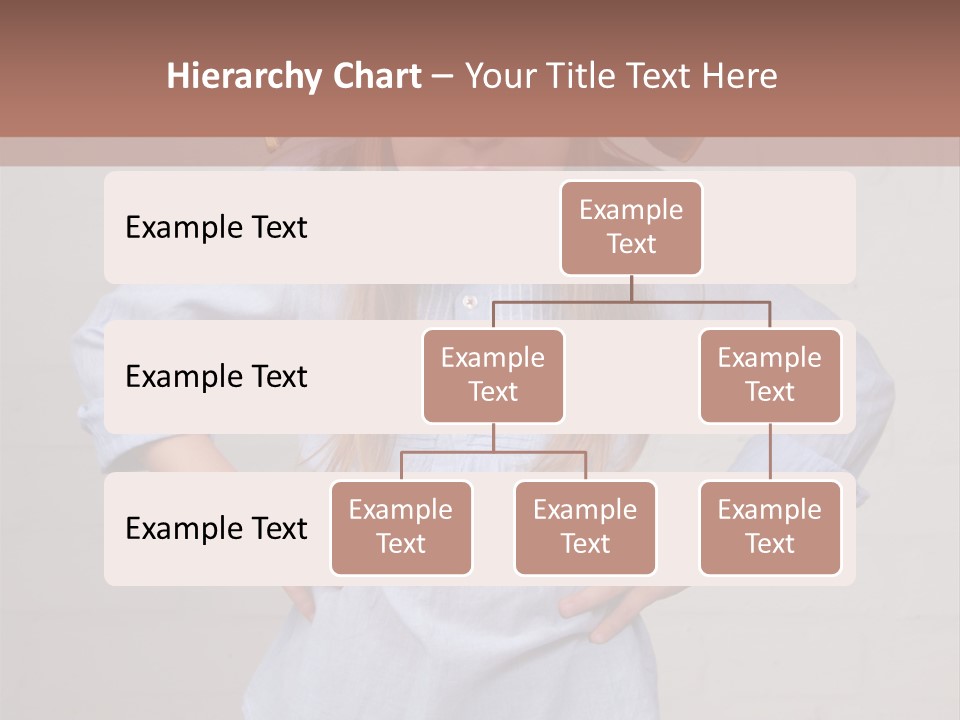 Hierarchy Chart – Your Title Text Here

Example Text

Example Text

Example Text

Example Text

Example Text

Example Text

Example Text

Example Text

Example Text